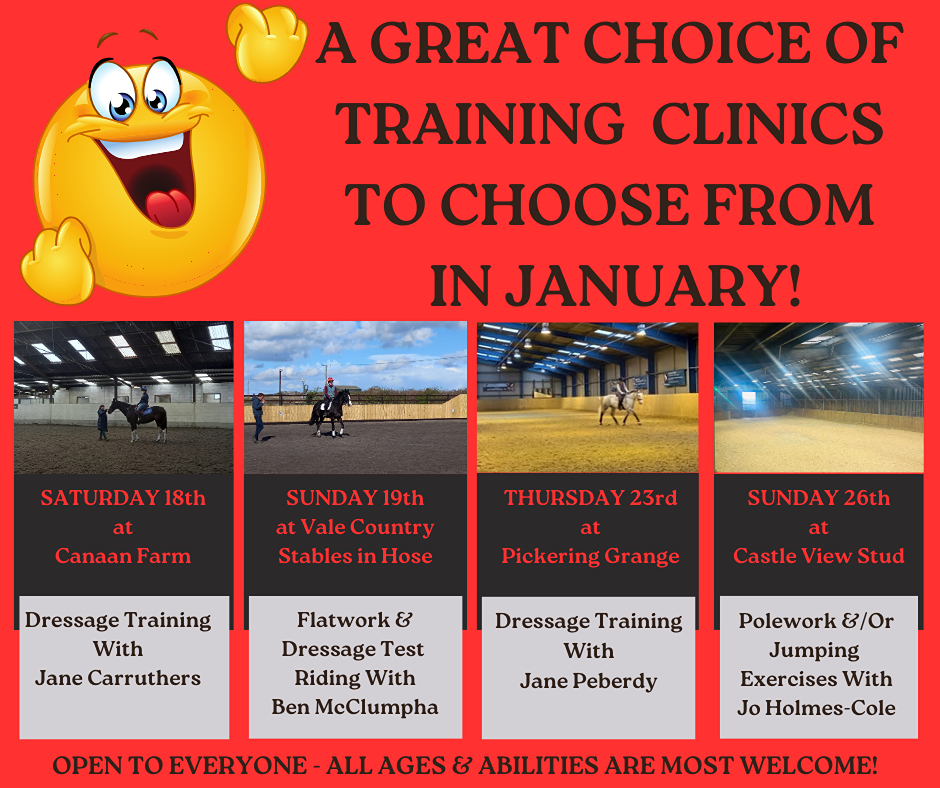 A GREAT CHOICE OF TRAINING CLINICS TO CHOOSE FROM IN JANUARY!

SATURDAY 18th at Canaan Farm

Dressage Training With Jane Carruthers

SUNDAY 19th at Vale Country Stables in Hose

Flatwork & Dressage Test Riding With Ben McClumpha

THURSDAY 23rd at Pickering Grange

Dressage Training With Jane Peberdy

SUNDAY 26th at Castle View Stud

Polework &/Or Jumping Exercises With Jo Holmes-Cole

OPEN TO EVERYONE - ALL AGES & ABILITIES ARE MOST WELCOME!